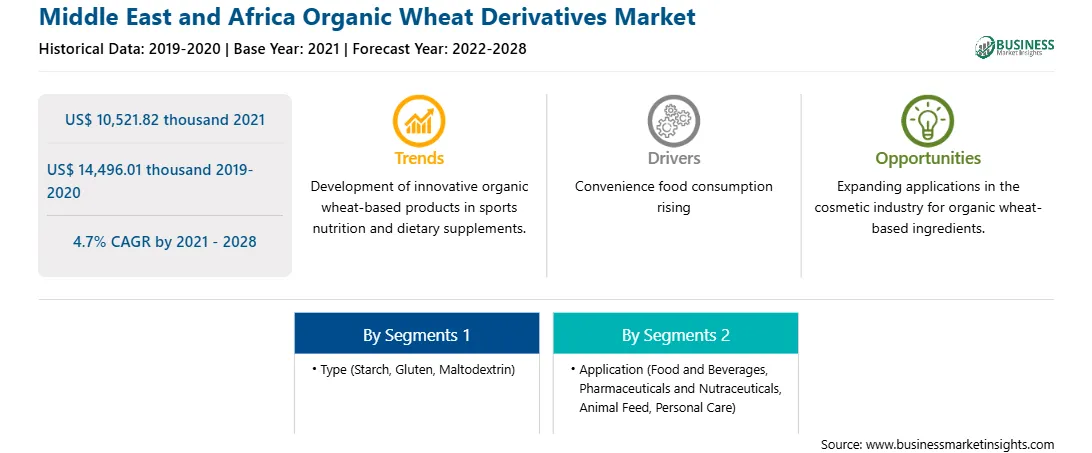 Middle East and Africa Organic Wheat Derivatives Market

Historical Data: 2019-2020 | Base Year: 2021 | Forecast Year: 2022-2028

BUSINESS Market Insights

US$ 10,521.82 thousand 2021

US$ 14,496.01 thousand 2019-2020

4.7% CAGR by 2021 - 2028

Trends

Development of innovative organic wheat-based products in sports nutrition and dietary supplements.

Drivers

Convenience food consumption rising

Opportunities

Expanding applications in the cosmetic industry for organic wheat-based ingredients.

By Segments 1

• Type (Starch, Gluten, Maltodextrin)

By Segments 2

• Application (Food and Beverages, Pharmaceuticals and Nutraceuticals, Animal Feed, Personal Care)

Source: www.businessmarketinsights.com